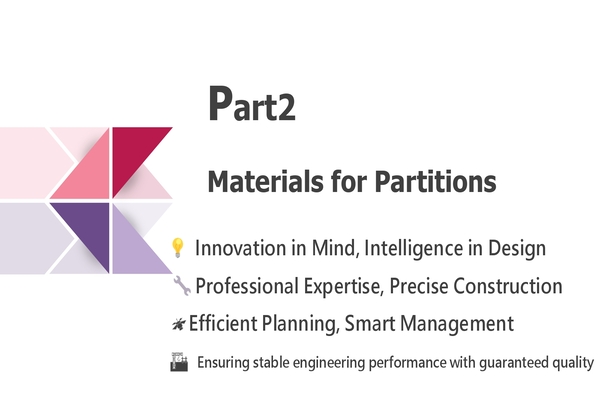 Part2

Materials for Partitions

Innovation in Mind, Intelligence in Design

Professional Expertise, Precise Construction

Efficient Planning, Smart Management

Ensuring stable engineering performance with guaranteed quality